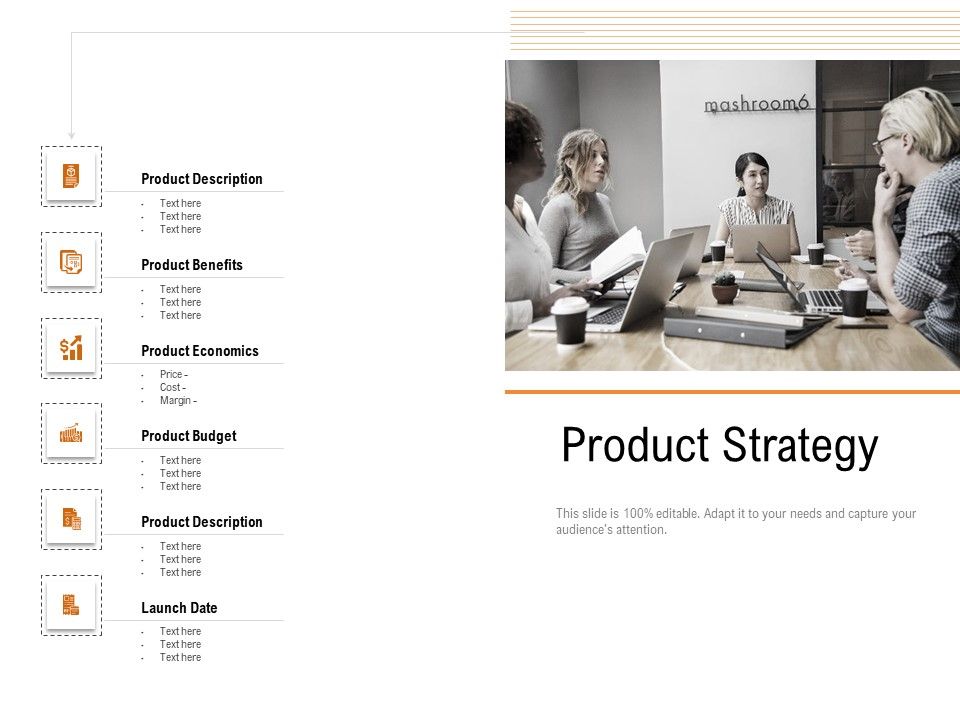 Product Description
- Text here
- Text here
- Text here

Product Benefits
- Text here
- Text here
- Text here

Product Economics
- Price -
- Cost -
- Margin -

Product Budget
- Text here
- Text here
- Text here

Product Description
- Text here
- Text here
- Text here

Launch Date
- Text here
- Text here
- Text here

mashroom6

Product Strategy

This slide is 100% editable. Adapt it to your needs and capture your audience's attention.